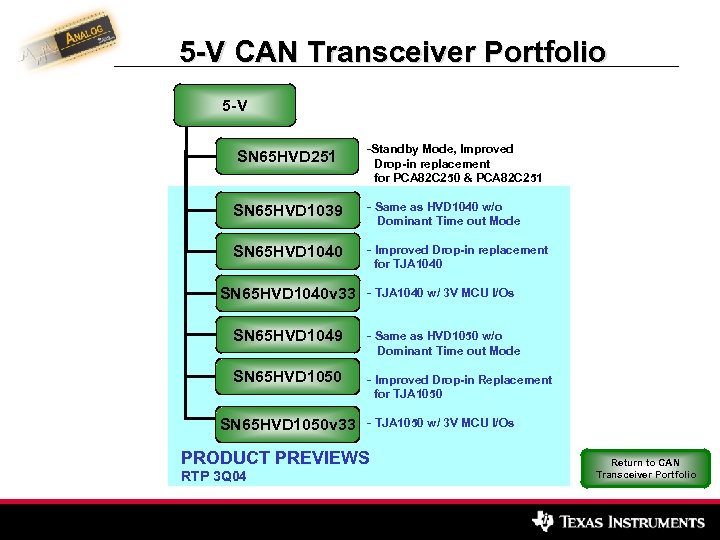 ANALOG

5-V CAN Transceiver Portfolio

5-V

SN65HVD251

-Standby Mode, Improved Drop-in replacement for PCA82C250 & PCA82C251

SN65HVD1039

- Same as HVD1040 w/o Dominant Time out Mode

SN65HVD1040

- Improved Drop-in replacement for TJA1040

SN65HVD1040v33

- TJA1040 w/ 3V MCU I/Os

SN65HVD1049

- Same as HVD1050 w/o Dominant Time out Mode

SN65HVD1050

- Improved Drop-in Replacement for TJA1050

SN65HVD1050v33

- TJA1050 w/ 3V MCU I/Os

PRODUCT PREVIEWS
RTP 3Q04

Return to CAN Transceiver Portfolio

TEXAS INSTRUMENTS